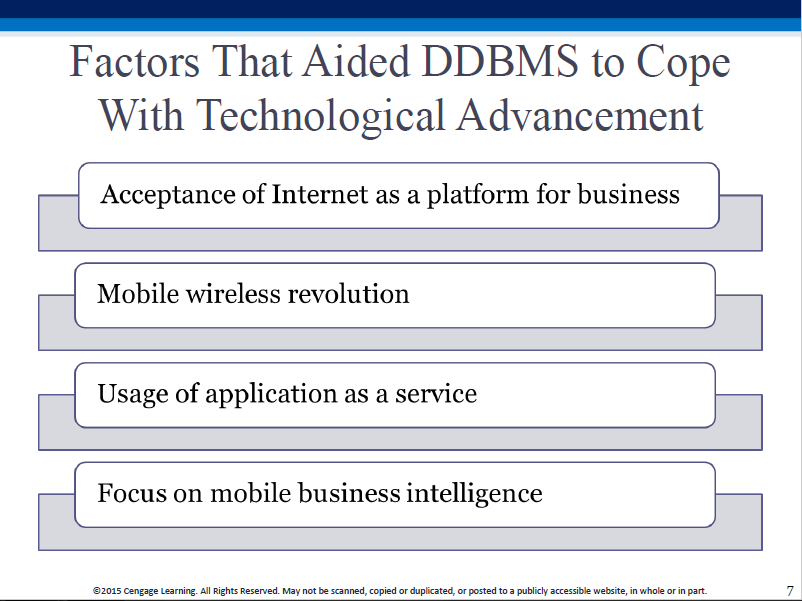 Factors That Aided DDBMS to Cope With Technological Advancement

Acceptance of Internet as a platform for business

Mobile wireless revolution

Usage of application as a service

Focus on mobile business intelligence

©2015 Cengage Learning. All Rights Reserved. May not be scanned, copied or duplicated, or posted to a publicly accessible website, in whole or in part.

7